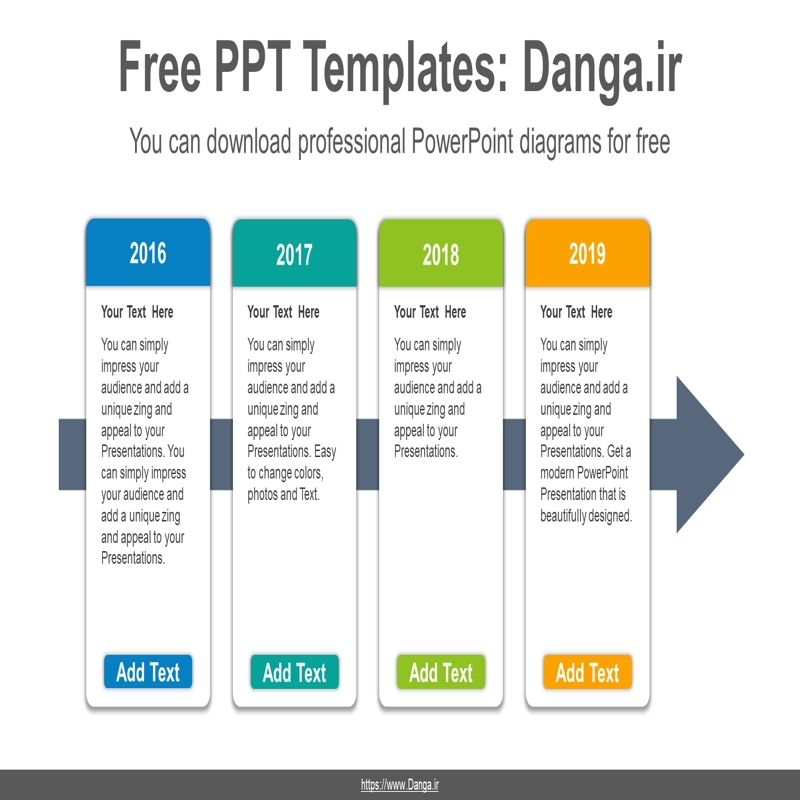 Free PPT Templates: Danga.ir

You can download professional PowerPoint diagrams for free

2016

Your Text Here

You can simply impress your audience and add a unique zing and appeal to your Presentations. You can simply impress your audience and add a unique zing and appeal to your Presentations.

Add Text

2017

Your Text Here

You can simply impress your audience and add a unique zing and appeal to your Presentations. Easy to change colors, photos and Text.

Add Text

2018

Your Text Here

You can simply impress your audience and add a unique zing and appeal to your Presentations.

Add Text

2019

Your Text Here

You can simply impress your audience and add a unique zing and appeal to your Presentations. Get a modern PowerPoint Presentation that is beautifully designed.

Add Text

https://www.Danga.ir